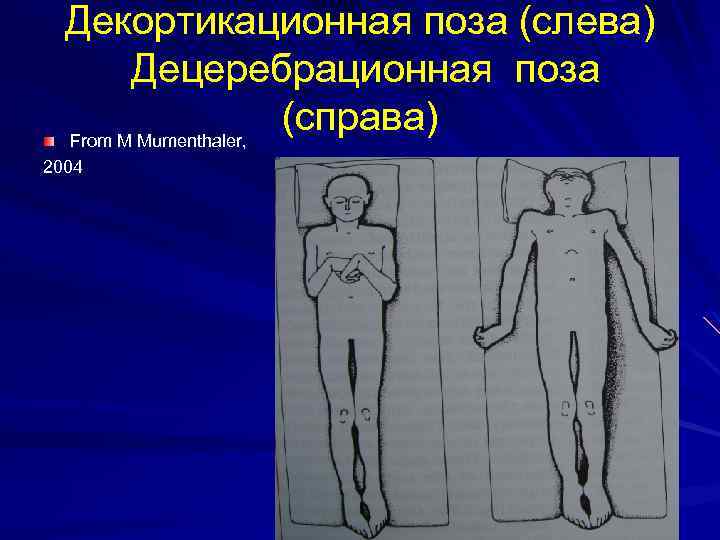 Декортикационная поза (слева)
Децеребрационная поза (справа)

From M Mumenthaler, 2004